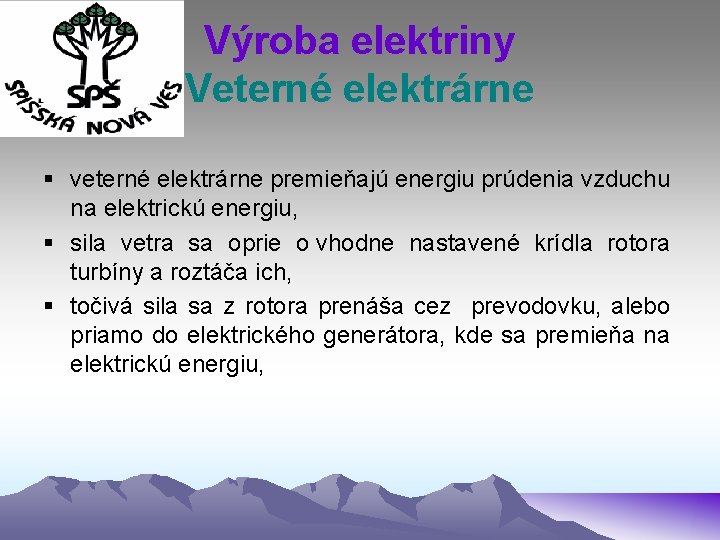 SPŠ
SPIŠSKÁ NOVÁ VES

Výroba elektriny
Veterné elektrárne

▪ veterné elektrárne premieňajú energiu prúdenia vzduchu na elektrickú energiu,
▪ sila vetra sa oprie o vhodne nastavené krídla rotora turbíny a roztáča ich,
▪ točivá sila sa z rotora prenáša cez prevodovku, alebo priamo do elektrického generátora, kde sa premieňa na elektrickú energiu,